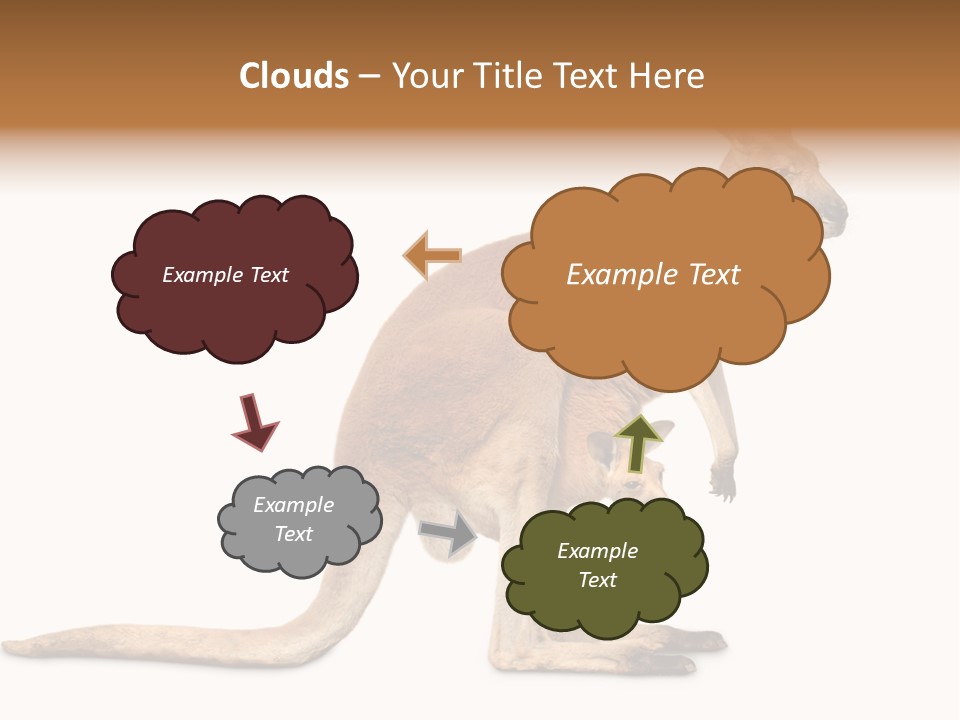 Clouds – Your Title Text Here

Example Text

Example Text

Example Text

Example Text